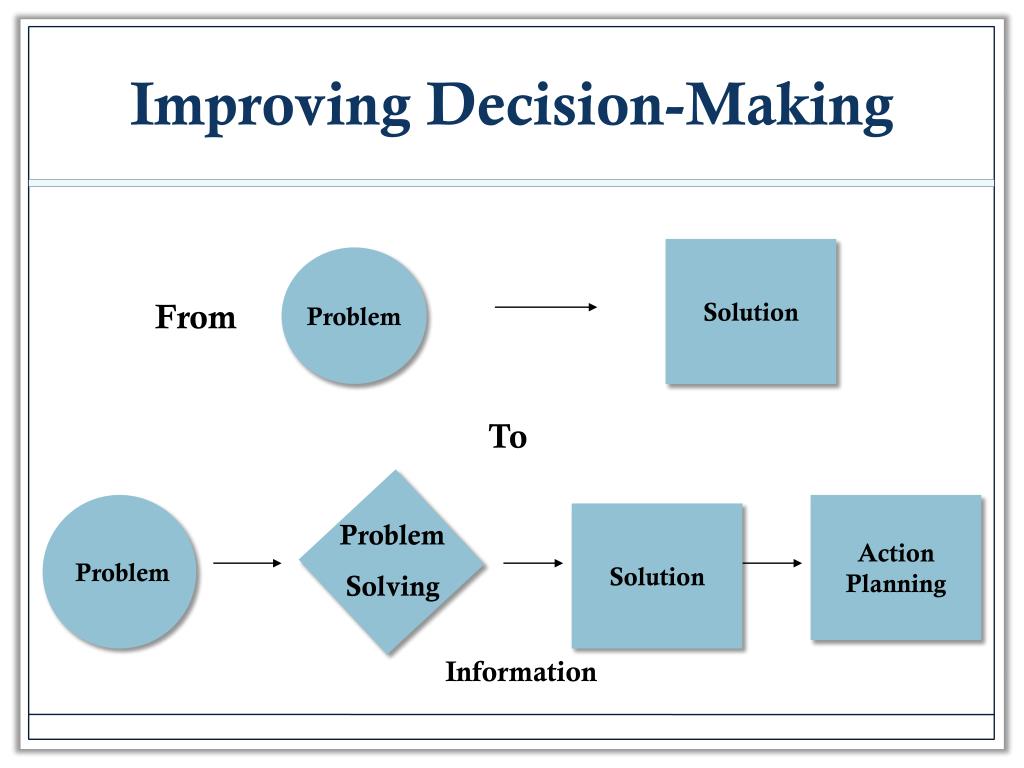 Improving Decision-Making

From

Problem

Solution

To

Problem

Problem Solving

Solution

Action Planning

Information